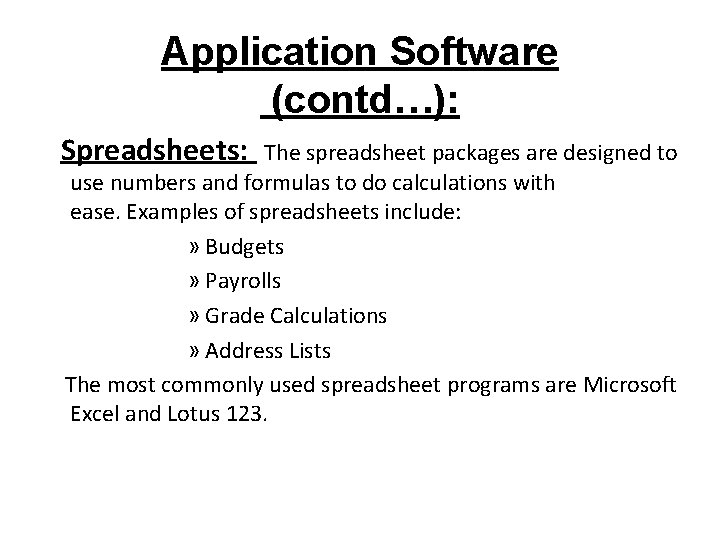 Application Software (contd…):

Spreadsheets: The spreadsheet packages are designed to use numbers and formulas to do calculations with ease. Examples of spreadsheets include:

» Budgets
» Payrolls
» Grade Calculations
» Address Lists

The most commonly used spreadsheet programs are Microsoft Excel and Lotus 123.